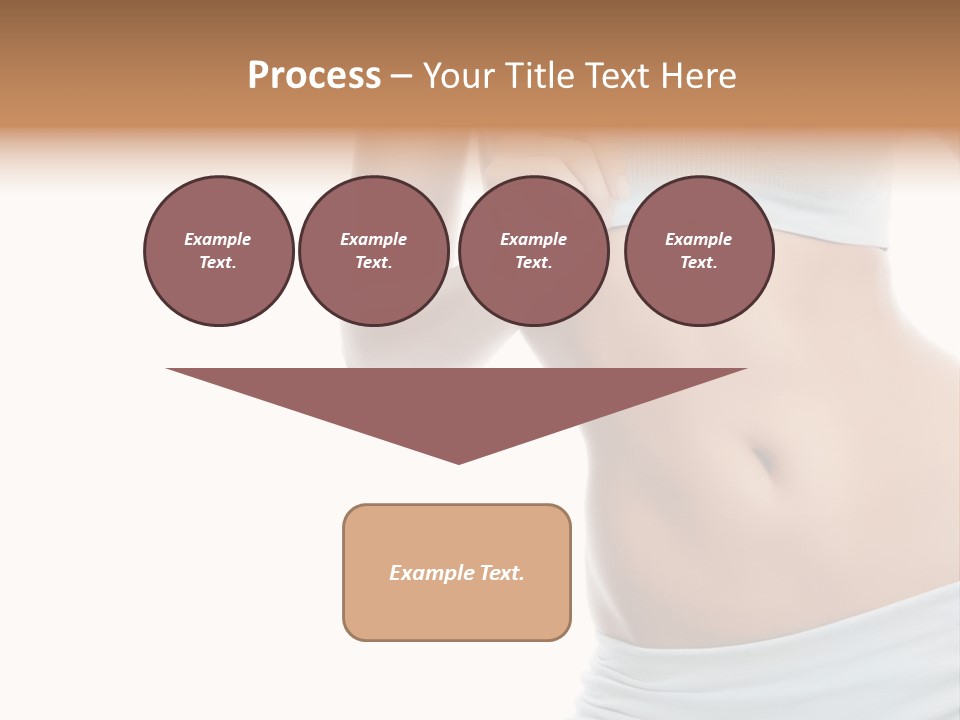 Process – Your Title Text Here

Example Text.

Example Text.

Example Text.

Example Text.

Example Text.